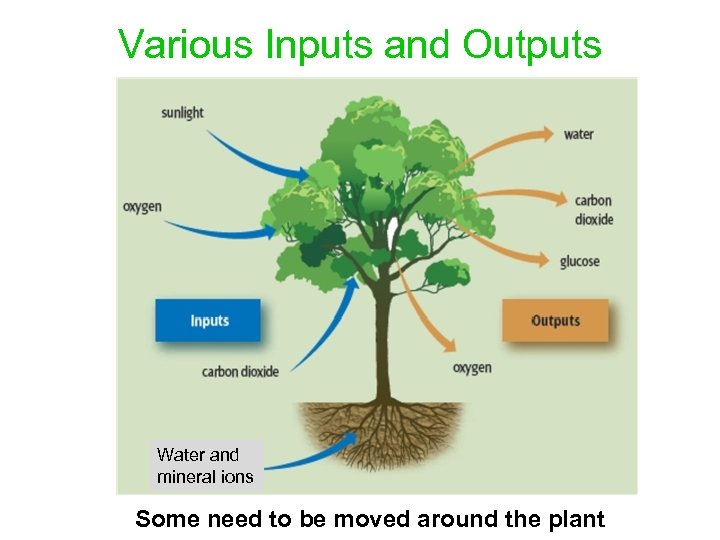 Various Inputs and Outputs

sunlight

oxygen

Inputs

carbon dioxide

Water and mineral ions

water

carbon dioxide

glucose

Outputs

oxygen

Some need to be moved around the plant